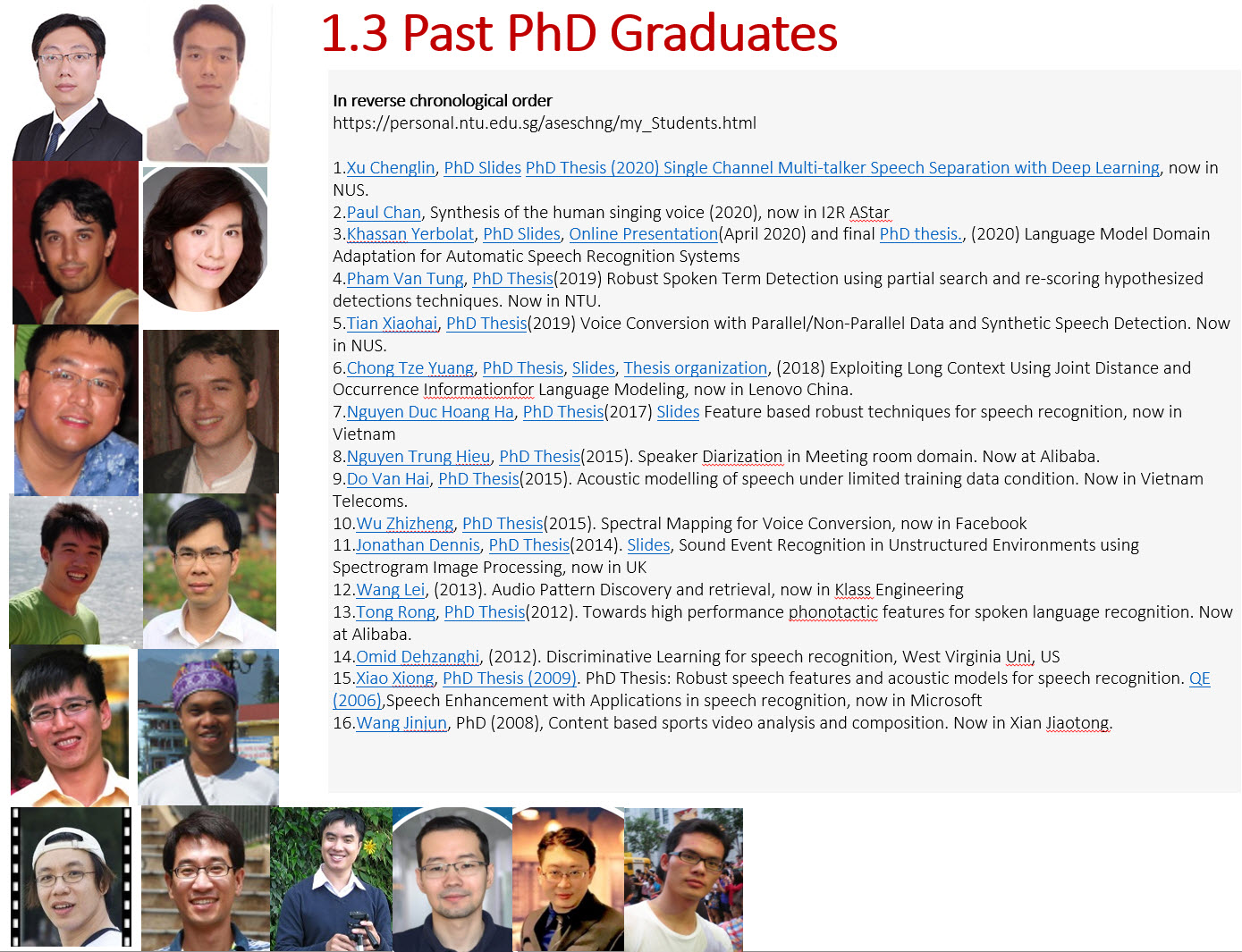 1.3 Past PhD Graduates

In reverse chronological order
https://personal.ntu.edu.sg/aseschng/my_Students.html

1.Xu Chenglin, PhD Slides PhD Thesis (2020) Single Channel Multi-talker Speech Separation with Deep Learning, now in NUS.
2.Paul Chan, Synthesis of the human singing voice (2020), now in I2R AStar
3.Khassan Yerbolat, PhD Slides, Online Presentation(April 2020) and final PhD thesis., (2020) Language Model Domain Adaptation for Automatic Speech Recognition Systems
4.Pham Van Tung, PhD Thesis(2019) Robust Spoken Term Detection using partial search and re-scoring hypothesized detections techniques. Now in NTU.
5.Tian Xiaohai, PhD Thesis(2019) Voice Conversion with Parallel/Non-Parallel Data and Synthetic Speech Detection. Now in NUS.
6.Chong Tze Yuang, PhD Thesis, Slides, Thesis organization, (2018) Exploiting Long Context Using Joint Distance and Occurrence Informationfor Language Modeling, now in Lenovo China.
7.Nguyen Duc Hoang Ha, PhD Thesis(2017) Slides Feature based robust techniques for speech recognition, now in Vietnam
8.Nguyen Trung Hieu, PhD Thesis(2015). Speaker Diarization in Meeting room domain. Now at Alibaba.
9.Do Van Hai, PhD Thesis(2015). Acoustic modelling of speech under limited training data condition. Now in Vietnam Telecoms.
10.Wu Zhizheng, PhD Thesis(2015). Spectral Mapping for Voice Conversion, now in Facebook
11.Jonathan Dennis, PhD Thesis(2014). Slides, Sound Event Recognition in Unstructured Environments using Spectrogram Image Processing, now in UK
12.Wang Lei, (2013). Audio Pattern Discovery and retrieval, now in Klass Engineering
13.Tong Rong, PhD Thesis(2012). Towards high performance phonotactic features for spoken language recognition. Now at Alibaba.
14.Omid Dehzanghi, (2012). Discriminative Learning for speech recognition, West Virginia Uni, US
15.Xiao Xiong, PhD Thesis (2009). PhD Thesis: Robust speech features and acoustic models for speech recognition. QE (2006),Speech Enhancement with Applications in speech recognition, now in Microsoft
16.Wang Jinjun, PhD (2008), Content based sports video analysis and composition. Now in Xian Jiaotong.